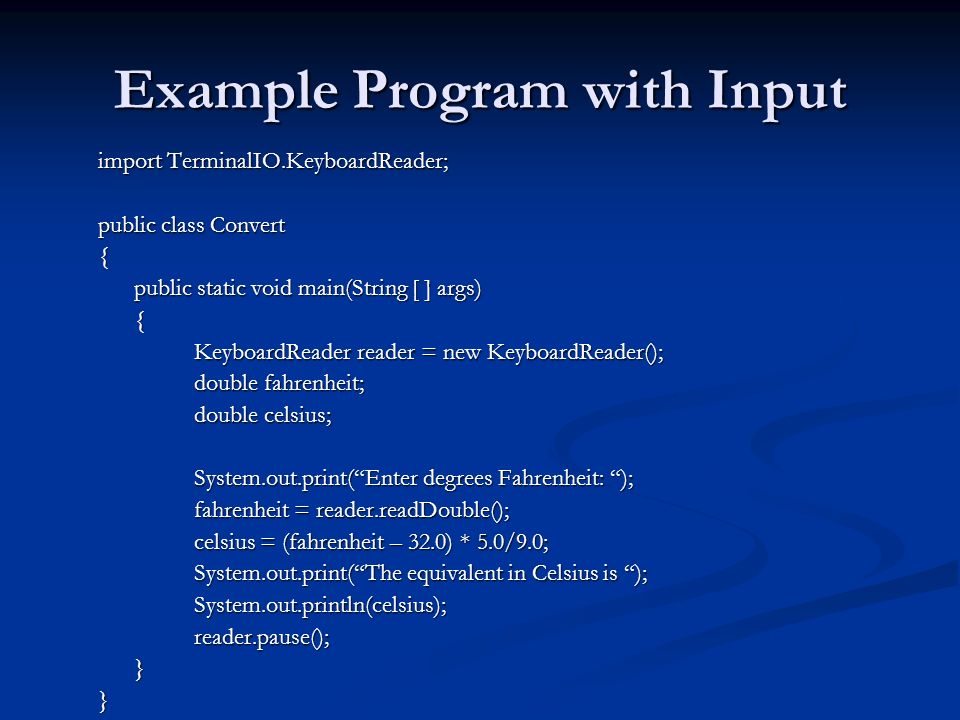 Example Program with Input

import TerminalIO.KeyboardReader;

public class Convert
{
public static void main(String [ ] args)
{
KeyboardReader reader = new KeyboardReader();
double fahrenheit;
double celsius;

System.out.print(“Enter degrees Fahrenheit: “);
fahrenheit = reader.readDouble();
celsius = (fahrenheit – 32.0) * 5.0/9.0;
System.out.print(“The equivalent in Celsius is “);
System.out.println(celsius);
reader.pause();
}
}